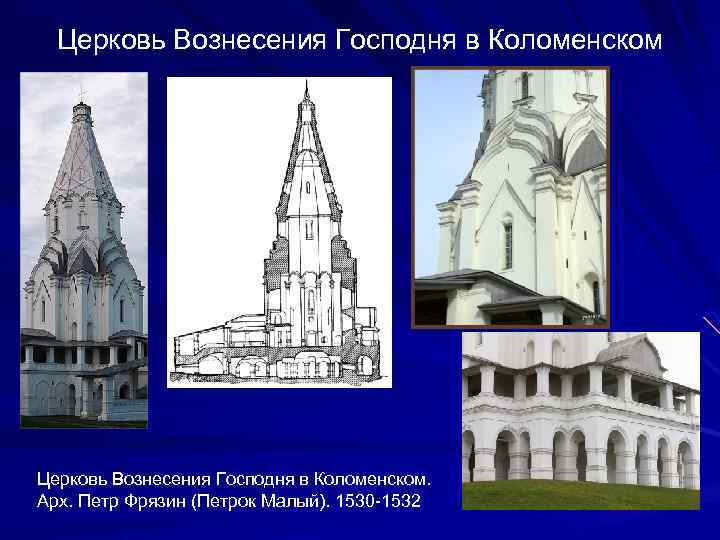 Церковь Вознесения Господня в Коломенском

Церковь Вознесения Господня в Коломенском.
Арх. Петр Фрязин (Петрок Малый). 1530-1532